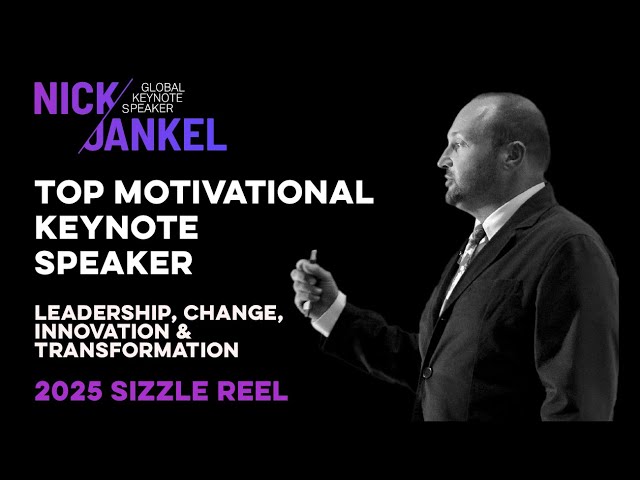 NICK JANKEL
GLOBAL KEYNOTE SPEAKER

TOP MOTIVATIONAL KEYNOTE SPEAKER

LEADERSHIP, CHANGE, INNOVATION & TRANSFORMATION

2025 SIZZLE REEL